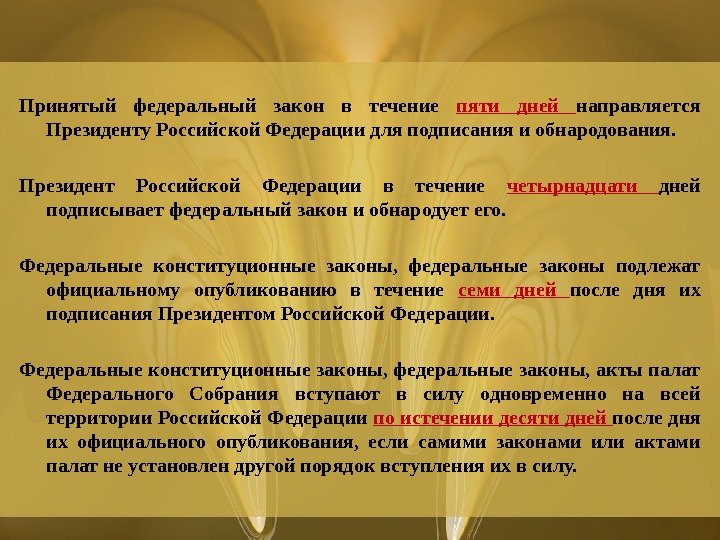 Принятый федеральный закон в течение пяти дней направляется Президенту Российской Федерации для подписания и обнародования.

Президент Российской Федерации в течение четырнадцати дней подписывает федеральный закон и обнародует его.

Федеральные конституционные законы, федеральные законы подлежат официальному опубликованию в течение семи дней после дня их подписания Президентом Российской Федерации.

Федеральные конституционные законы, федеральные законы, акты палат Федерального Собрания вступают в силу одновременно на всей территории Российской Федерации по истечении десяти дней после дня их официального опубликования, если самими законами или актами палат не установлен другой порядок вступления их в силу.